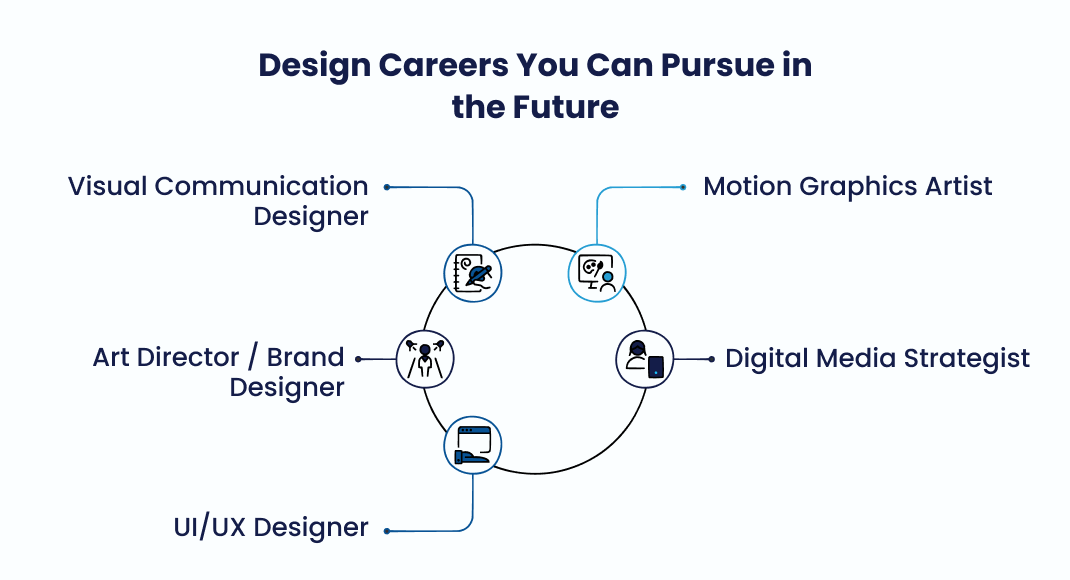 Design Careers You Can Pursue in the Future

Visual Communication Designer

Motion Graphics Artist

Art Director / Brand Designer

Digital Media Strategist

UI/UX Designer